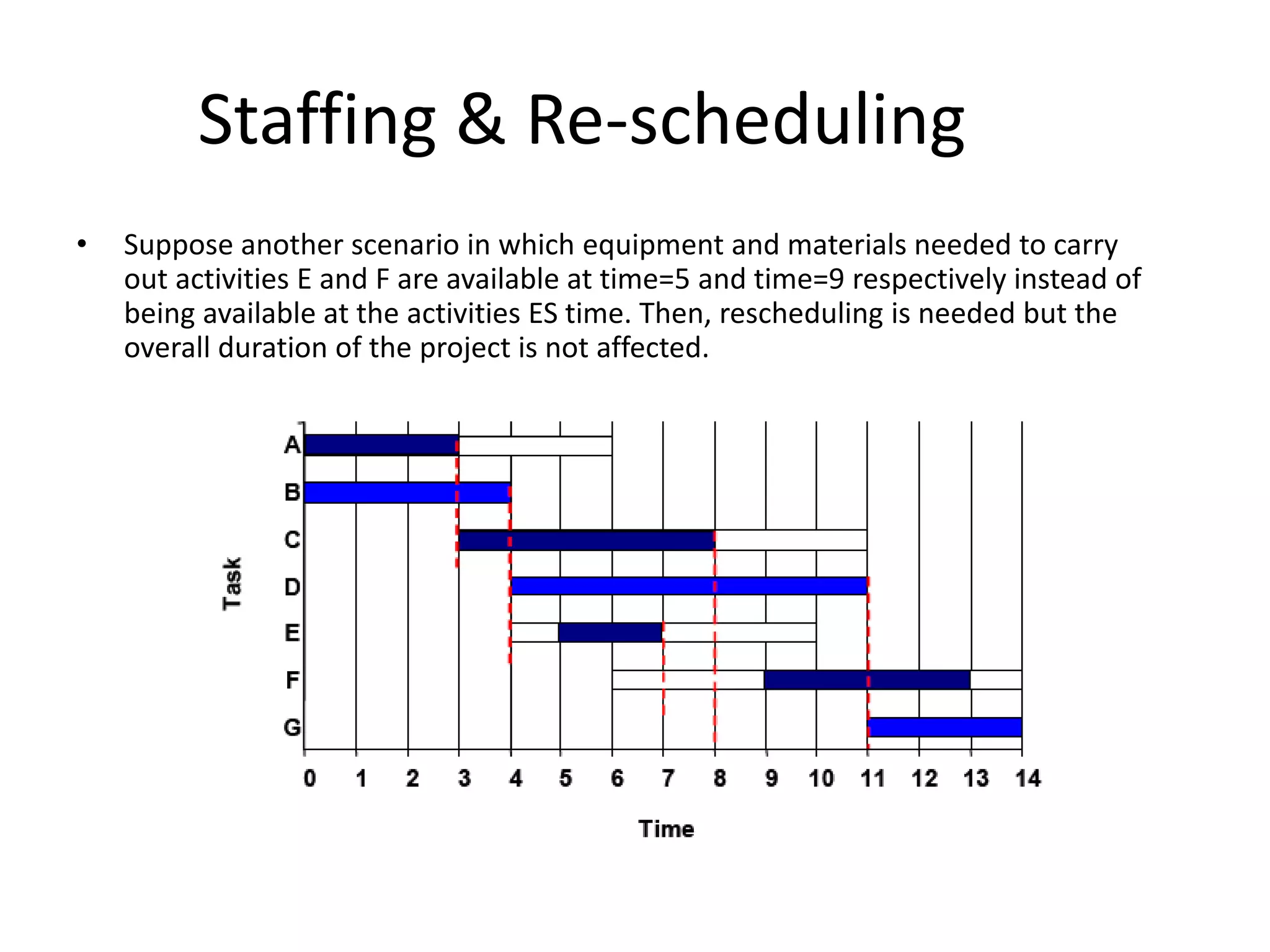 Staffing & Re-scheduling

• Suppose another scenario in which equipment and materials needed to carry out activities E and F are available at time=5 and time=9 respectively instead of being available at the activities ES time. Then, rescheduling is needed but the overall duration of the project is not affected.

Task
A
B
C
D
E
F
G
0 1 2 3 4 5 6 7 8 9 10 11 12 13 14
Time